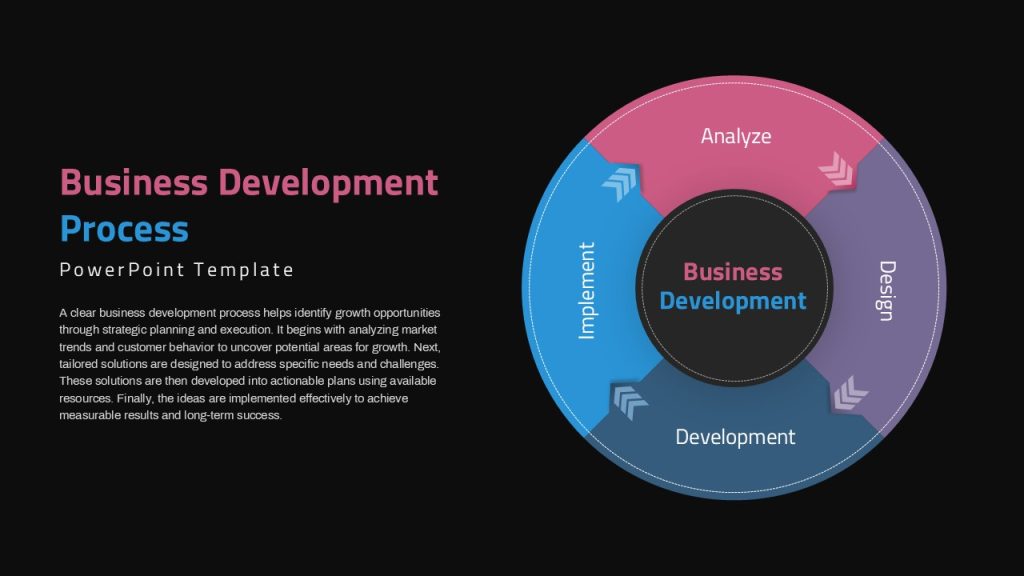 Business Development Process

PowerPoint Template

A clear business development process helps identify growth opportunities through strategic planning and execution. It begins with analyzing market trends and customer behavior to uncover potential areas for growth. Next, tailored solutions are designed to address specific needs and challenges. These solutions are then developed into actionable plans using available resources. Finally, the ideas are implemented effectively to achieve measurable results and long-term success.

Analyze

Design

Development

Implement

Business Development